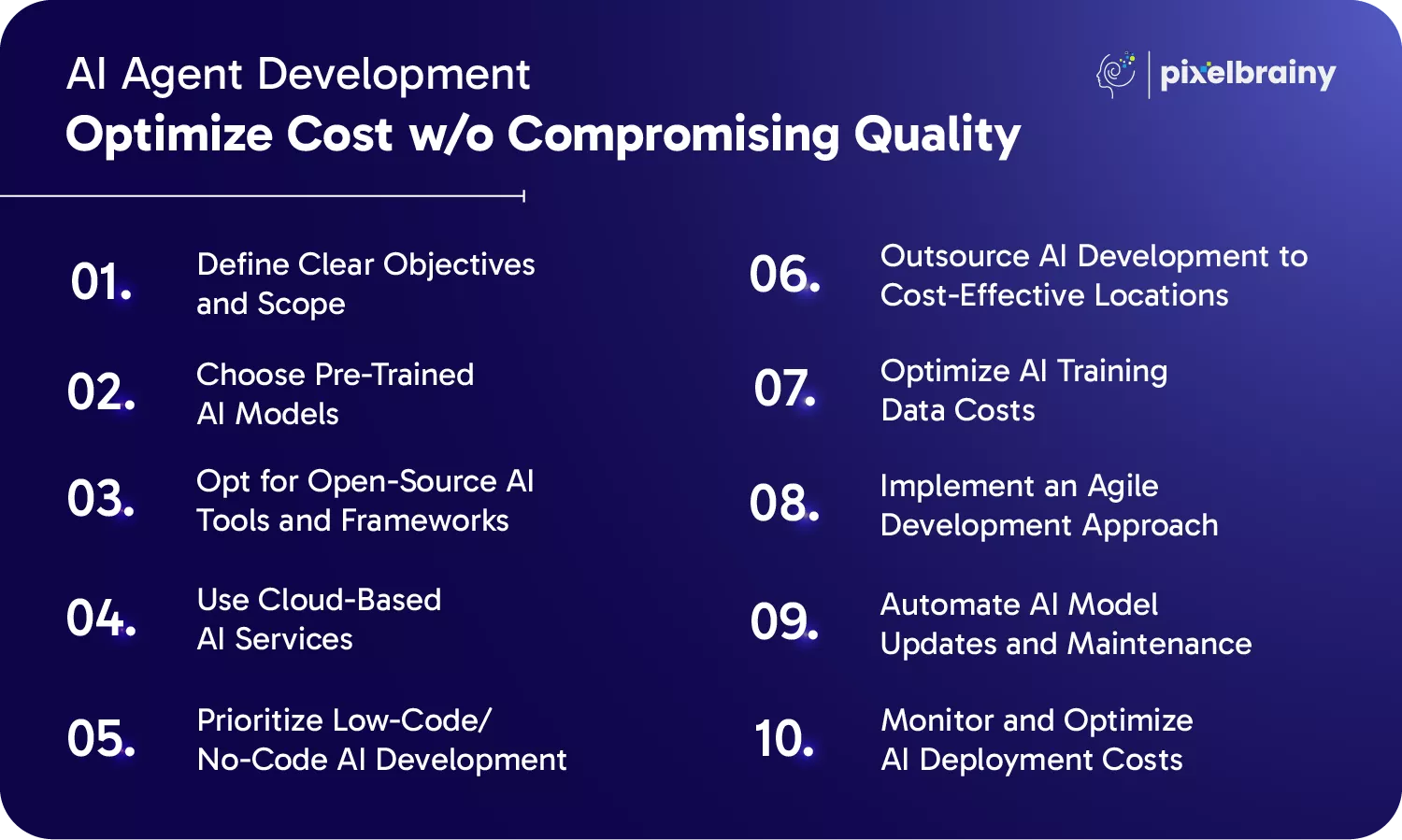 AI Agent Development
Optimize Cost w/o Compromising Quality

pixelbrainy

01. Define Clear Objectives and Scope

02. Choose Pre-Trained AI Models

03. Opt for Open-Source AI Tools and Frameworks

04. Use Cloud-Based AI Services

05. Prioritize Low-Code/ No-Code AI Development

06. Outsource AI Development to Cost-Effective Locations

07. Optimize AI Training Data Costs

08. Implement an Agile Development Approach

09. Automate AI Model Updates and Maintenance

10. Monitor and Optimize AI Deployment Costs